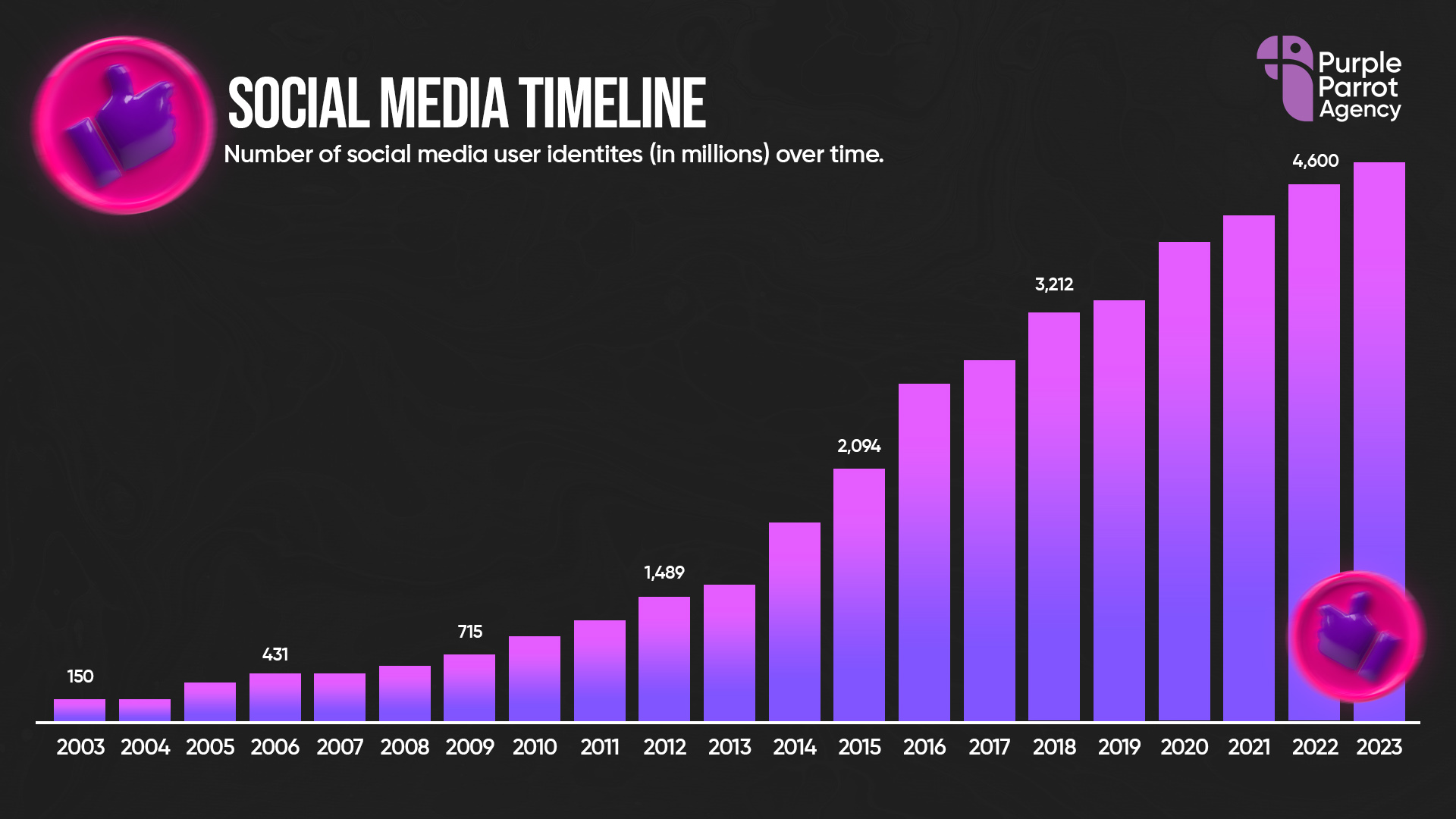 SOCIAL MEDIA TIMELINE

Number of social media user identites (in millions) over time.

Purple Parrot Agency

150
431
715
1,489
2,094
3,212
4,600

2003 2004 2005 2006 2007 2008 2009 2010 2011 2012 2013 2014 2015 2016 2017 2018 2019 2020 2021 2022 2023